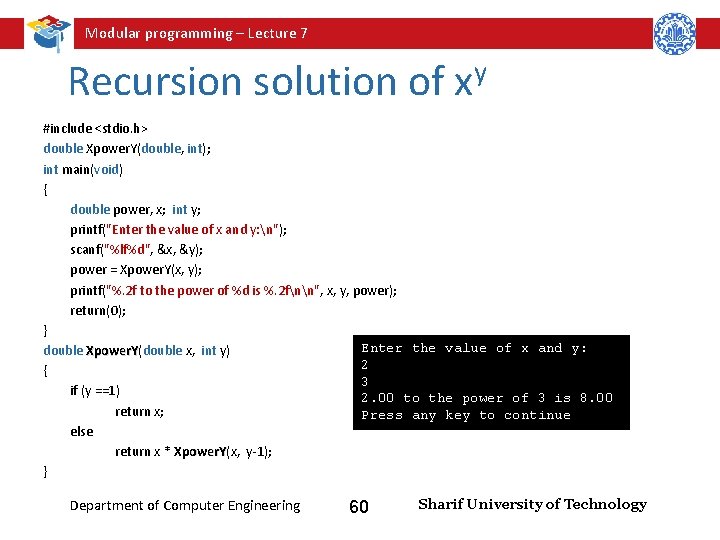 Modular programming – Lecture 7

Recursion solution of $x^y$

#include <stdio.h>
double XpowerY(double, int);
int main(void)
{
double power, x; int y;
printf("Enter the value of x and y:\n");
scanf("%lf%d", &x, &y);
power = XpowerY(x, y);
printf("%.2f to the power of %d is %.2f\n\n", x, y, power);
return(0);
}
double XpowerY(double x, int y)
{
if (y ==1)
return x;
else
return x * XpowerY(x, y-1);
}

Enter the value of x and y:
2
3
2.00 to the power of 3 is 8.00
Press any key to continue

Department of Computer Engineering 60 Sharif University of Technology